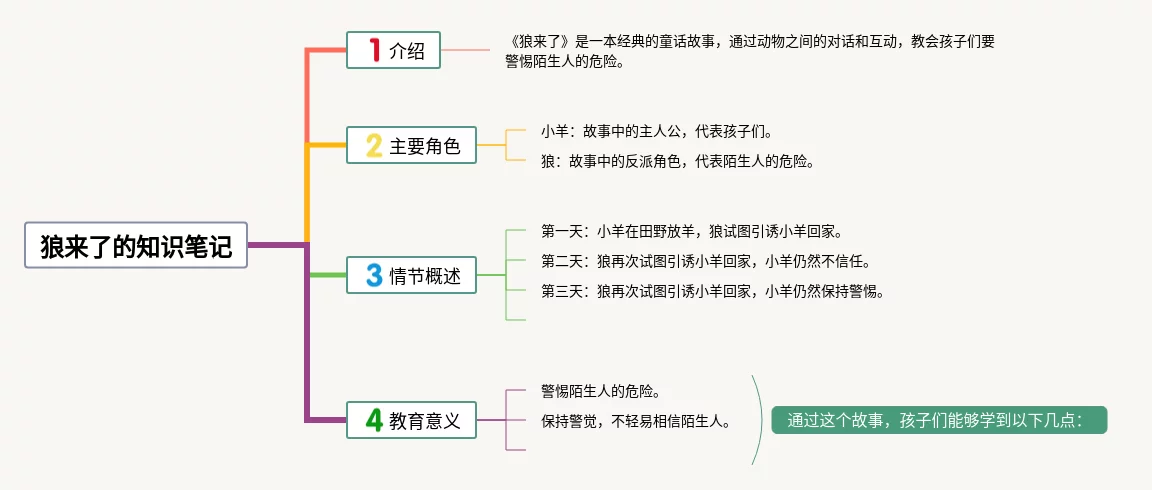 狼来了的知识笔记

1 介绍

《狼来了》是一本经典的童话故事，通过动物之间的对话和互动，教会孩子们要警惕陌生人的危险。

2 主要角色

小羊：故事中的主人公，代表孩子们。

狼：故事中的反派角色，代表陌生人的危险。

3 情节概述

第一天：小羊在田野放羊，狼试图引诱小羊回家。

第二天：狼再次试图引诱小羊回家，小羊仍然不信任。

第三天：狼再次试图引诱小羊回家，小羊仍然保持警惕。

4 教育意义

警惕陌生人的危险。

保持警觉，不轻易相信陌生人。

通过这个故事，孩子们能够学到以下几点：